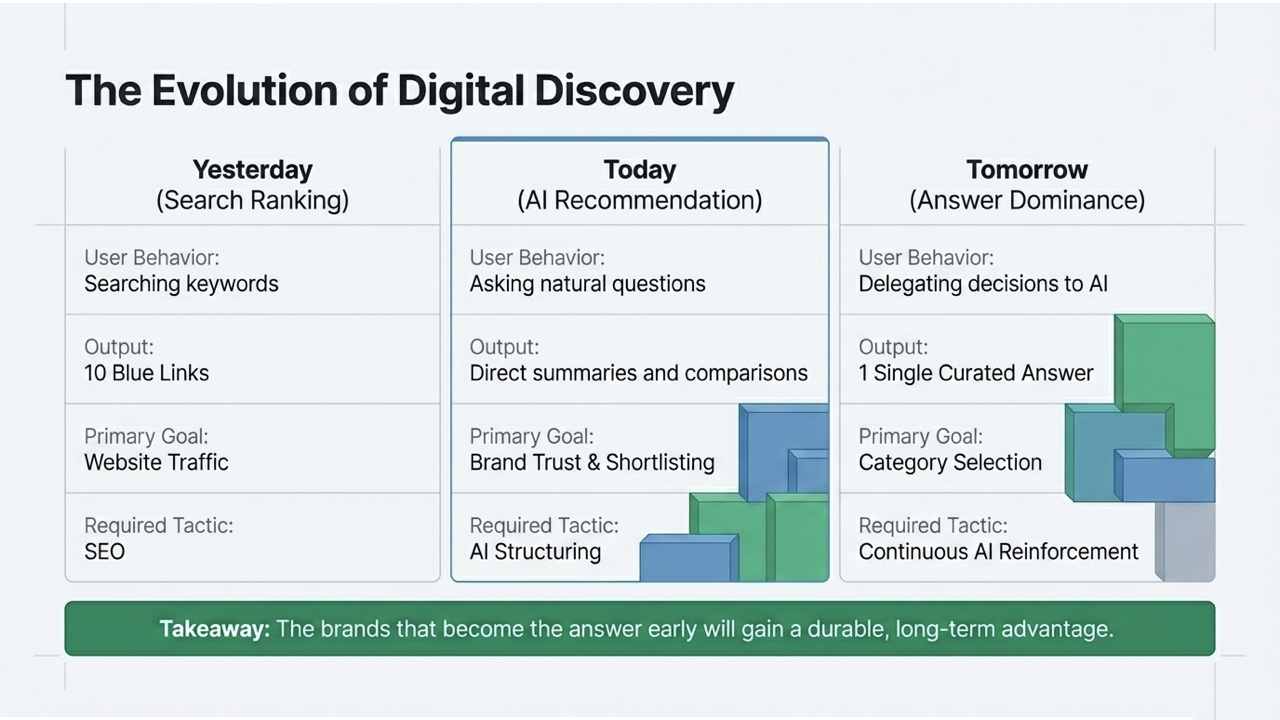 The Evolution of Digital Discovery

| Yesterday (Search Ranking) | Today (AI Recommendation) | Tomorrow (Answer Dominance) |
|---|---|---|
| User Behavior: Searching keywords | User Behavior: Asking natural questions | User Behavior: Delegating decisions to AI |
| Output: 10 Blue Links | Output: Direct summaries and comparisons | Output: 1 Single Curated Answer |
| Primary Goal: Website Traffic | Primary Goal: Brand Trust & Shortlisting | Primary Goal: Category Selection |
| Required Tactic: SEO | Required Tactic: AI Structuring | Required Tactic: Continuous AI Reinforcement |

Takeaway: The brands that become the answer early will gain a durable, long-term advantage.